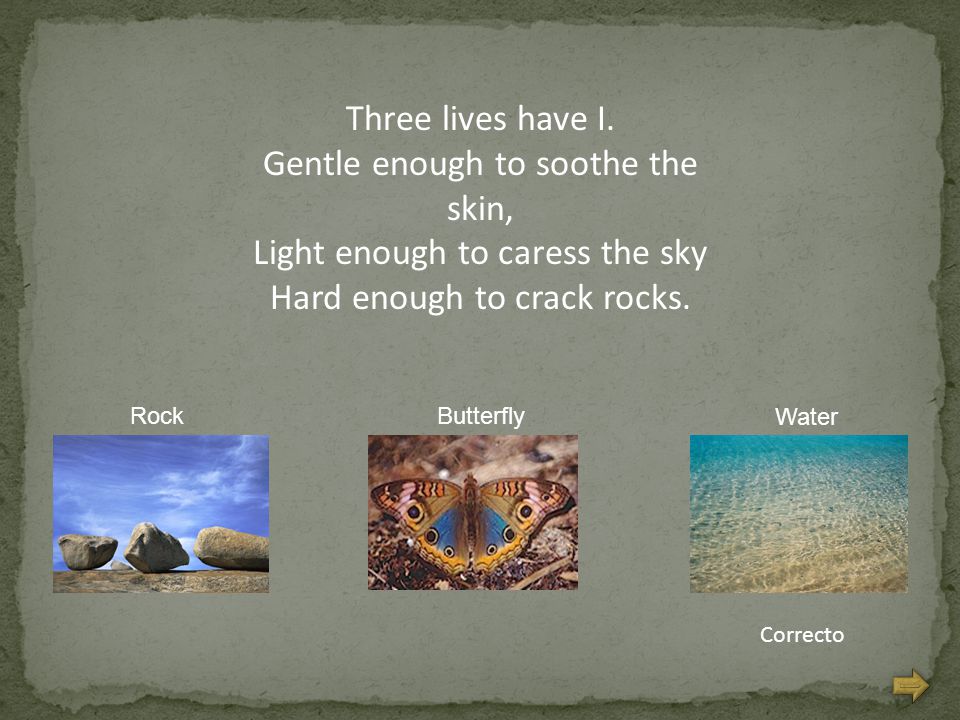 Three lives have I.
Gentle enough to soothe the skin,
Light enough to caress the sky
Hard enough to crack rocks.

Rock

Butterfly

Water

Correcto